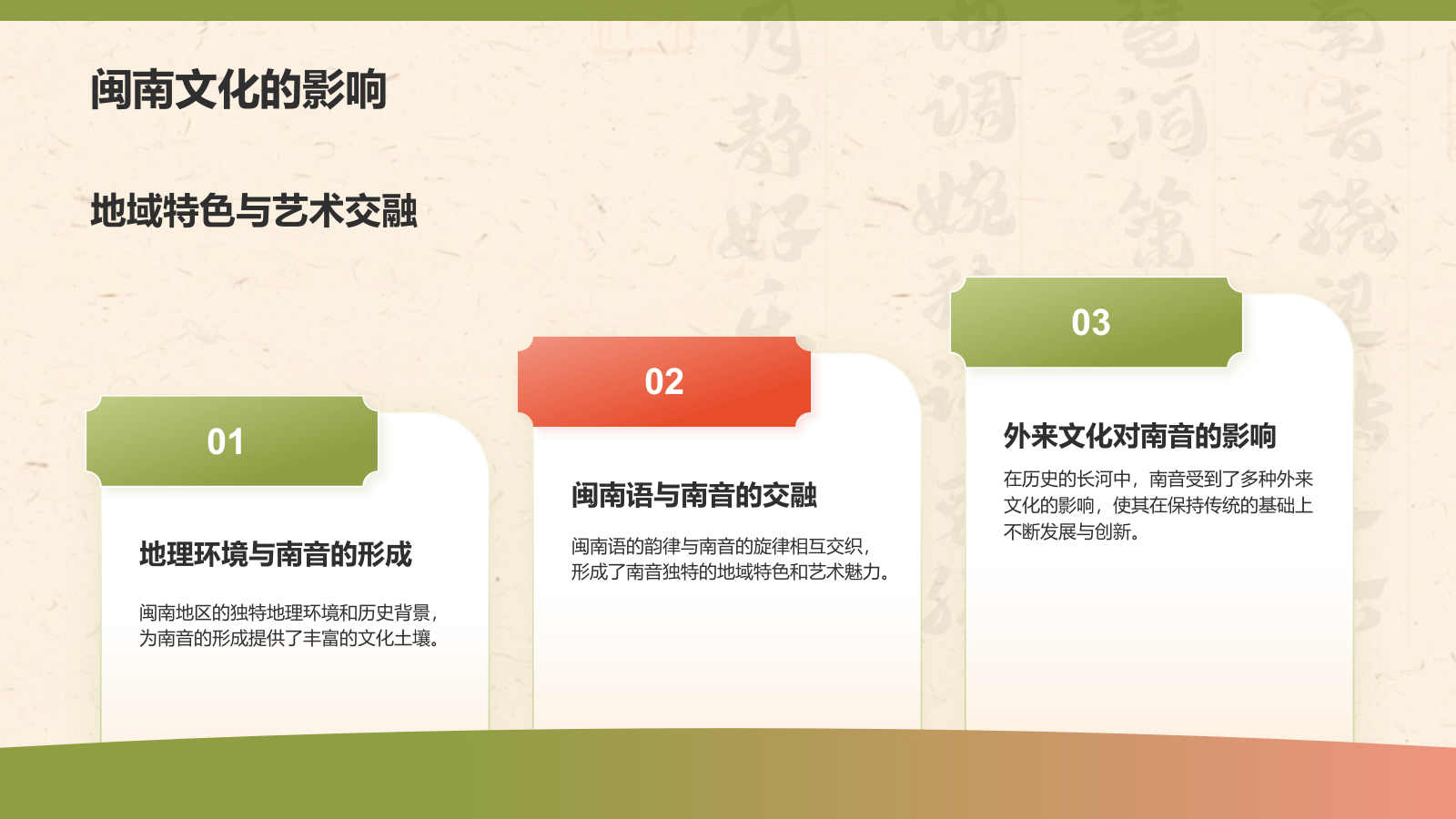 闽南文化的影响

地域特色与艺术交融

01

地理环境与南音的形成

闽南地区的独特地理环境和历史背景，为南音的形成提供了丰富的文化土壤。

02

闽南语与南音的交融

闽南语的韵律与南音的旋律相互交织，形成了南音独特的地域特色和艺术魅力。

03

外来文化对南音的影响

在历史的长河中，南音受到了多种外来文化的影响，使其在保持传统的基础上不断发展与创新。